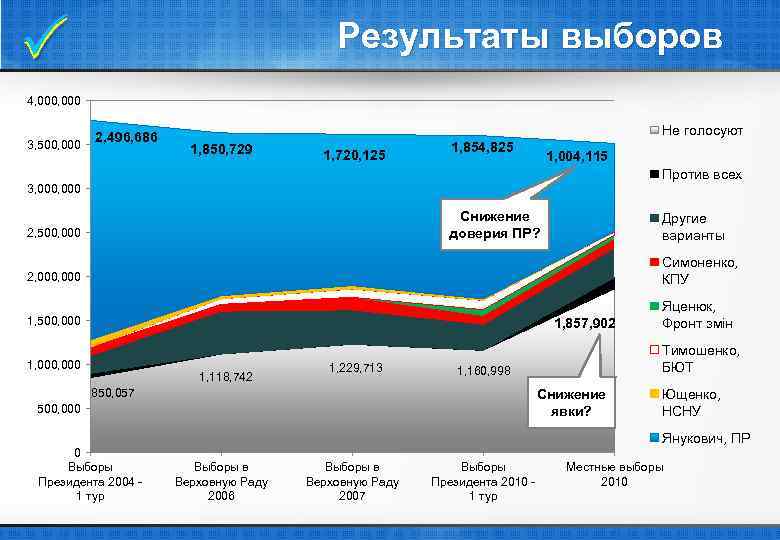 Результаты выборов

4,000,000
3,500,000
3,000,000
2,500,000
2,000,000
1,500,000
1,000,000
500,000
0

2,496,686
1,850,729
1,720,125
1,854,825
1,004,115

Снижение доверия ПР?

1,857,902

850,057
1,118,742
1,229,713
1,160,998

Снижение явки?

Выборы Президента 2004 - 1 тур
Выборы в Верховную Раду 2006
Выборы в Верховную Раду 2007
Выборы Президента 2010 - 1 тур
Местные выборы 2010

Не голосуют
Против всех
Другие варианты
Симоненко, КПУ
Яценюк, Фронт змін
Тимошенко, БЮТ
Ющенко, НСНУ
Янукович, ПР